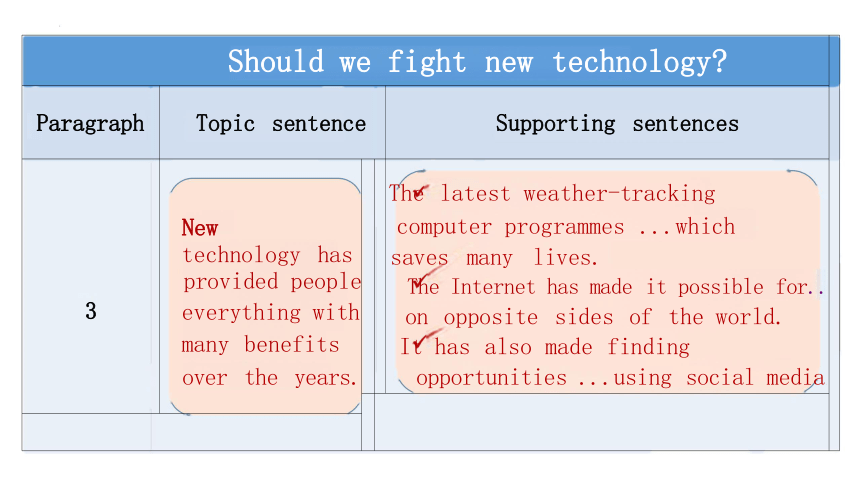 Should we fight new technology?

| Paragraph | Topic sentence | Supporting sentences |
|---|---|---|
| 3 | New technology has provided people everything with many benefits over the years. | The latest weather-tracking computer programmes ...which saves many lives. The Internet has made it possible for.. on opposite sides of the world. It has also made finding opportunities ...using social media |